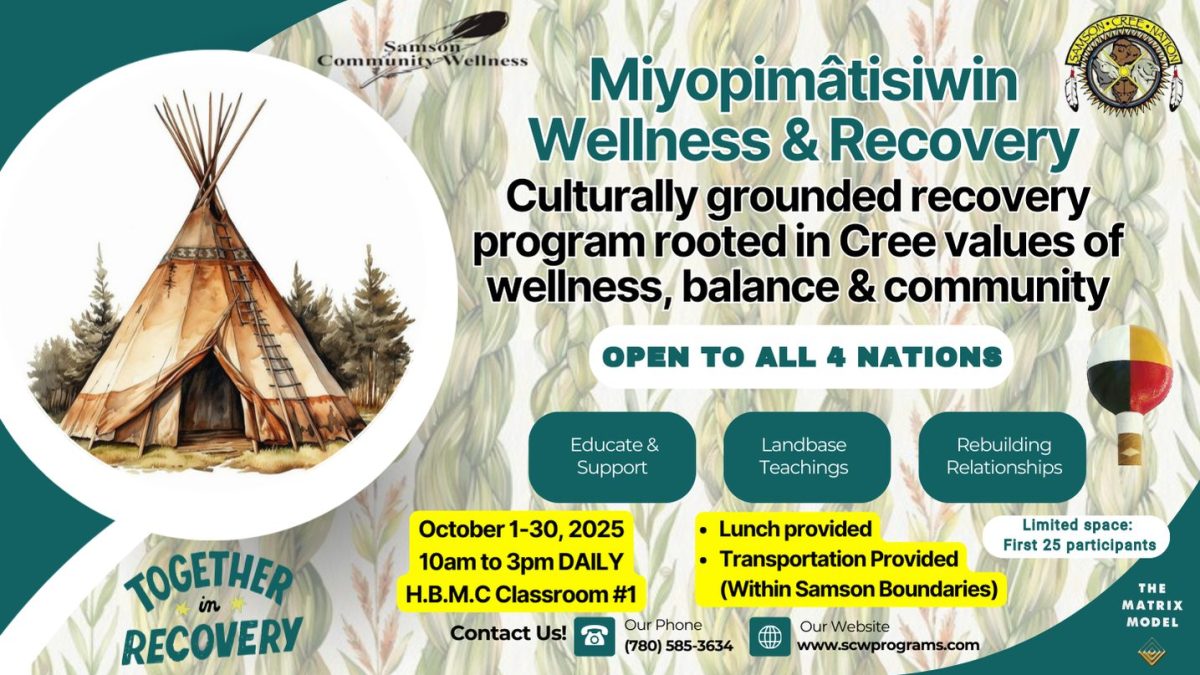 Samson Community Wellness

SAMSON CREE NATION

Miyopimâtisiwin Wellness & Recovery

Culturally grounded recovery program rooted in Cree values of wellness, balance & community

OPEN TO ALL 4 NATIONS

Educate & Support

Landbase Teachings

Rebuilding Relationships

October 1-30, 2025
10am to 3pm DAILY
H.B.M.C Classroom #1

• Lunch provided
• Transportation Provided (Within Samson Boundaries)

Limited space: First 25 participants

TOGETHER in RECOVERY

Contact Us!

Our Phone
(780) 585-3634

Our Website
www.scwprograms.com

THE MATRIX MODEL